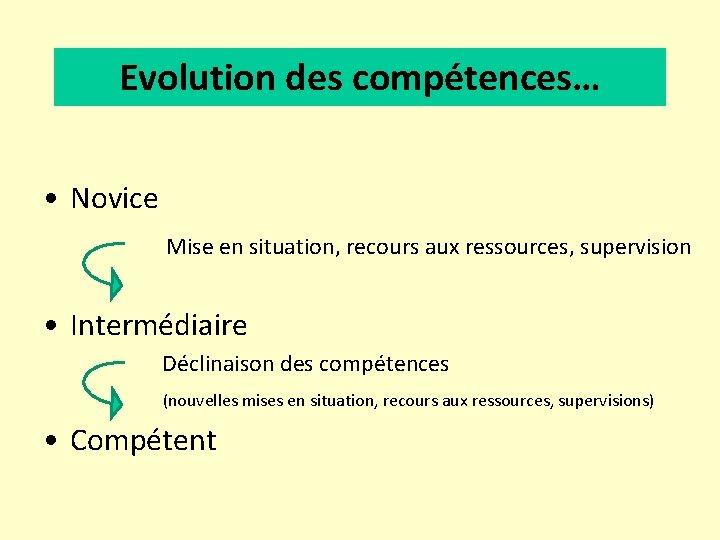 Evolution des compétences…

• Novice

Mise en situation, recours aux ressources, supervision

• Intermédiaire

Déclinaison des compétences

(nouvelles mises en situation, recours aux ressources, supervisions)

• Compétent